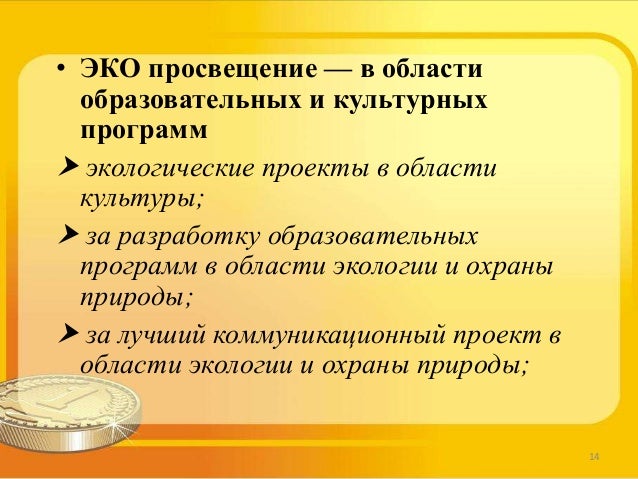 • ЭКО просвещение — в области образовательных и культурных программ

➤ экологические проекты в области культуры;

➤ за разработку образовательных программ в области экологии и охраны природы;

➤ за лучший коммуникационный проект в области экологии и охраны природы;

14